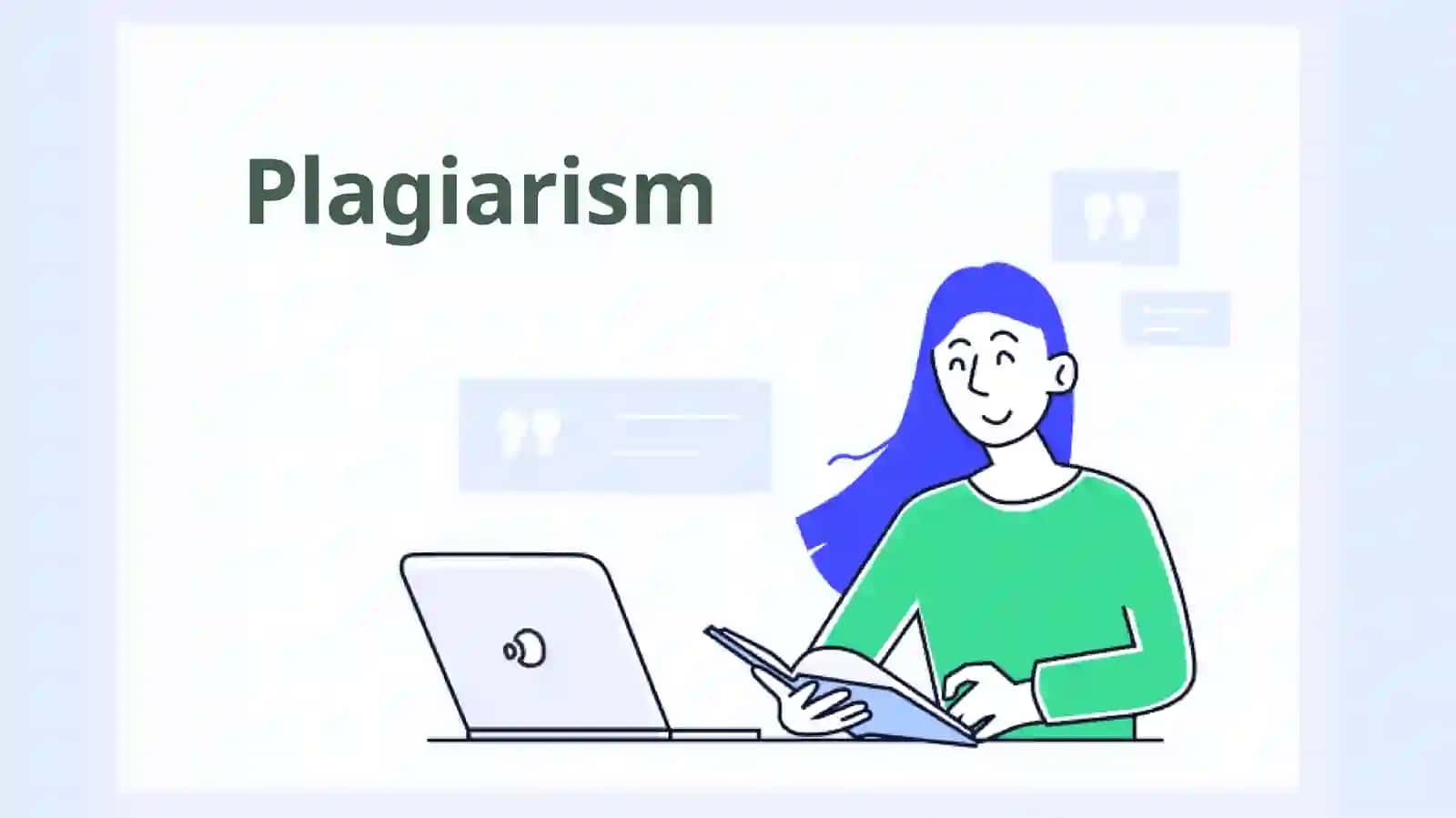 Plagiarism